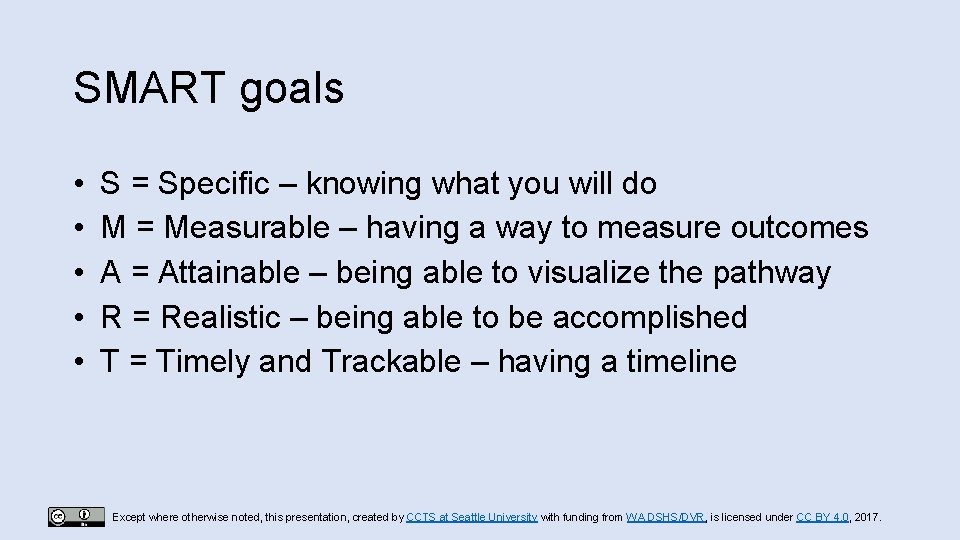 SMART goals

• S = Specific – knowing what you will do
• M = Measurable – having a way to measure outcomes
• A = Attainable – being able to visualize the pathway
• R = Realistic – being able to be accomplished
• T = Timely and Trackable – having a timeline

Except where otherwise noted, this presentation, created by CCTS at Seattle University with funding from WA DSHS/DVR, is licensed under CC BY 4.0, 2017.